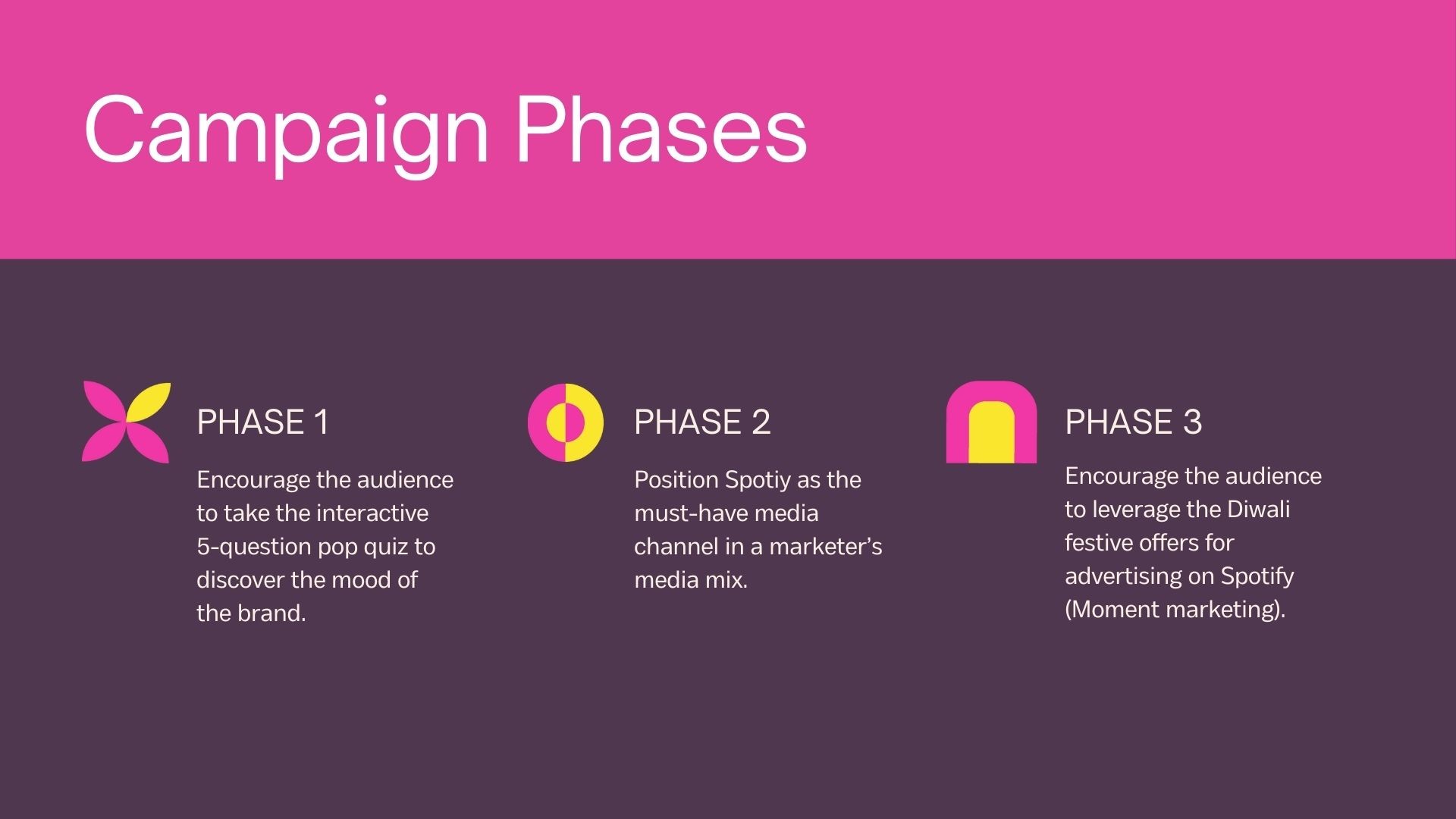 Campaign Phases

PHASE 1

Encourage the audience to take the interactive 5-question pop quiz to discover the mood of the brand.

PHASE 2

Position Spotiy as the must-have media channel in a marketer's media mix.

PHASE 3

Encourage the audience to leverage the Diwali festive offers for advertising on Spotify (Moment marketing).